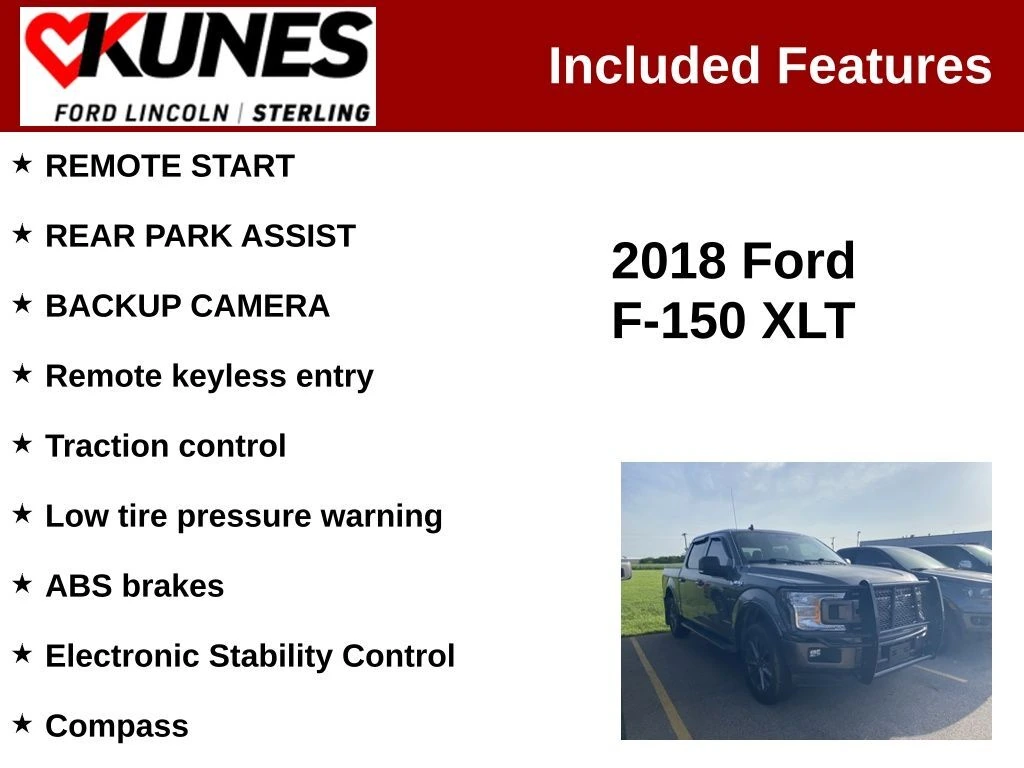 KUNES
FORD LINCOLN | STERLING

Included Features

★ REMOTE START
★ REAR PARK ASSIST
★ BACKUP CAMERA
★ Remote keyless entry
★ Traction control
★ Low tire pressure warning
★ ABS brakes
★ Electronic Stability Control
★ Compass

2018 Ford
F-150 XLT